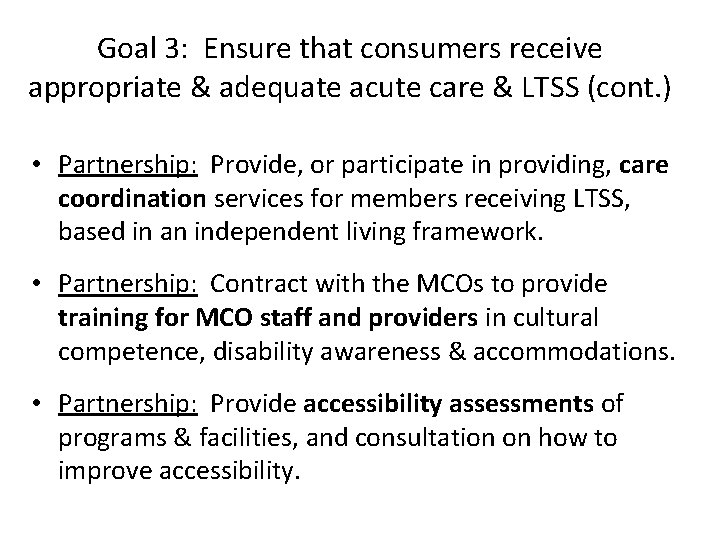 Goal 3: Ensure that consumers receive appropriate & adequate acute care & LTSS (cont.)

• Partnership: Provide, or participate in providing, care coordination services for members receiving LTSS, based in an independent living framework.

• Partnership: Contract with the MCOs to provide training for MCO staff and providers in cultural competence, disability awareness & accommodations.

• Partnership: Provide accessibility assessments of programs & facilities, and consultation on how to improve accessibility.